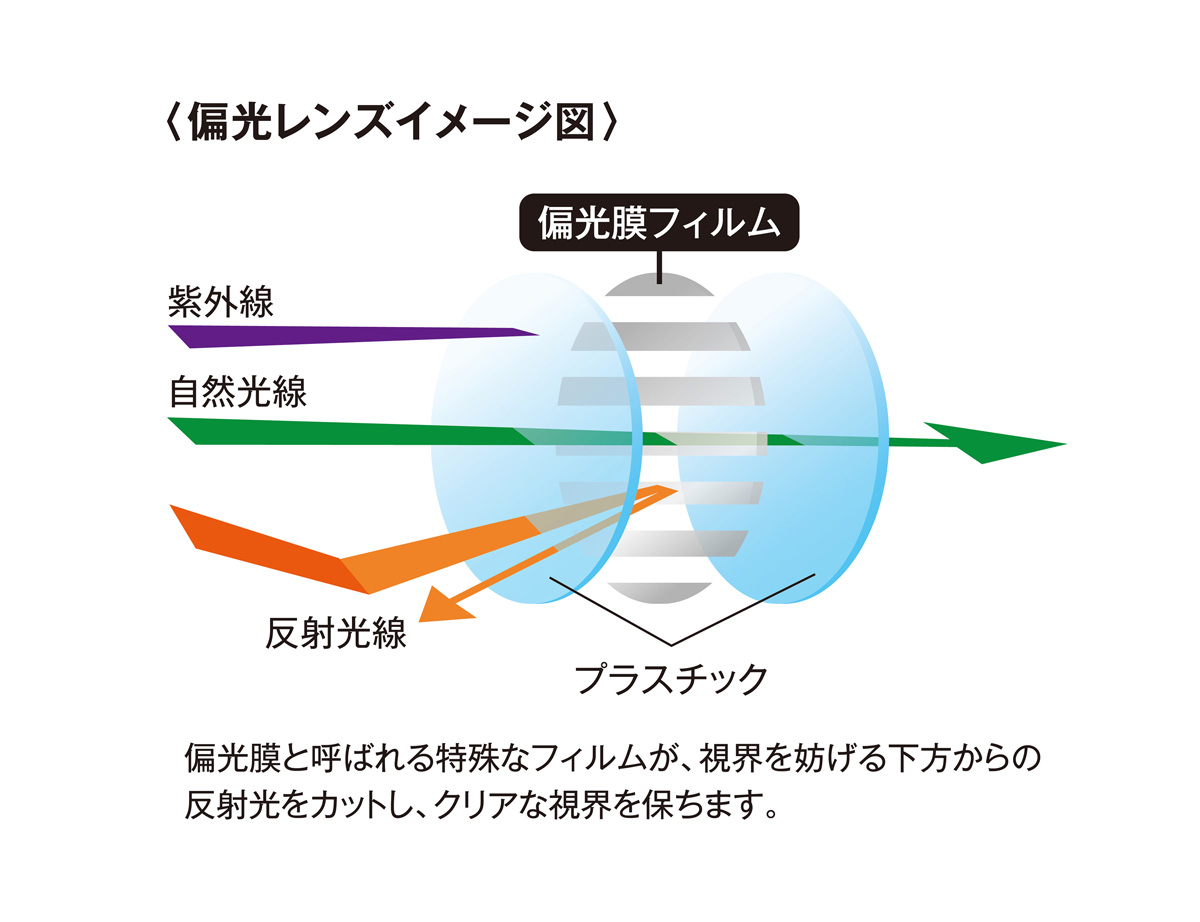 〈偏光レンズイメージ図〉

偏光膜フィルム

紫外線

自然光線

反射光線

プラスチック

偏光膜と呼ばれる特殊なフィルムが、視界を妨げる下方からの反射光をカットし、クリアな視界を保ちます。